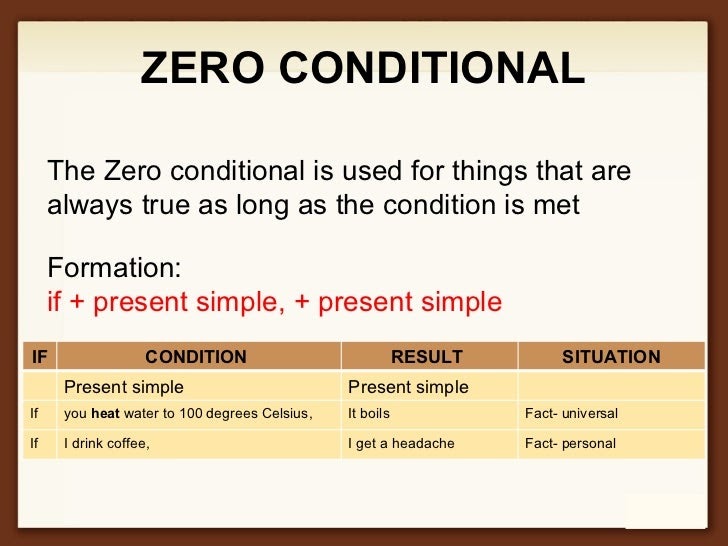 ZERO CONDITIONAL

The Zero conditional is used for things that are always true as long as the condition is met

Formation:
if + present simple, + present simple

| IF | CONDITION | RESULT | SITUATION |
|---|---|---|---|
| | Present simple | Present simple | |
| If | you heat water to 100 degrees Celsius, | It boils | Fact- universal |
| If | I drink coffee, | I get a headache | Fact- personal |